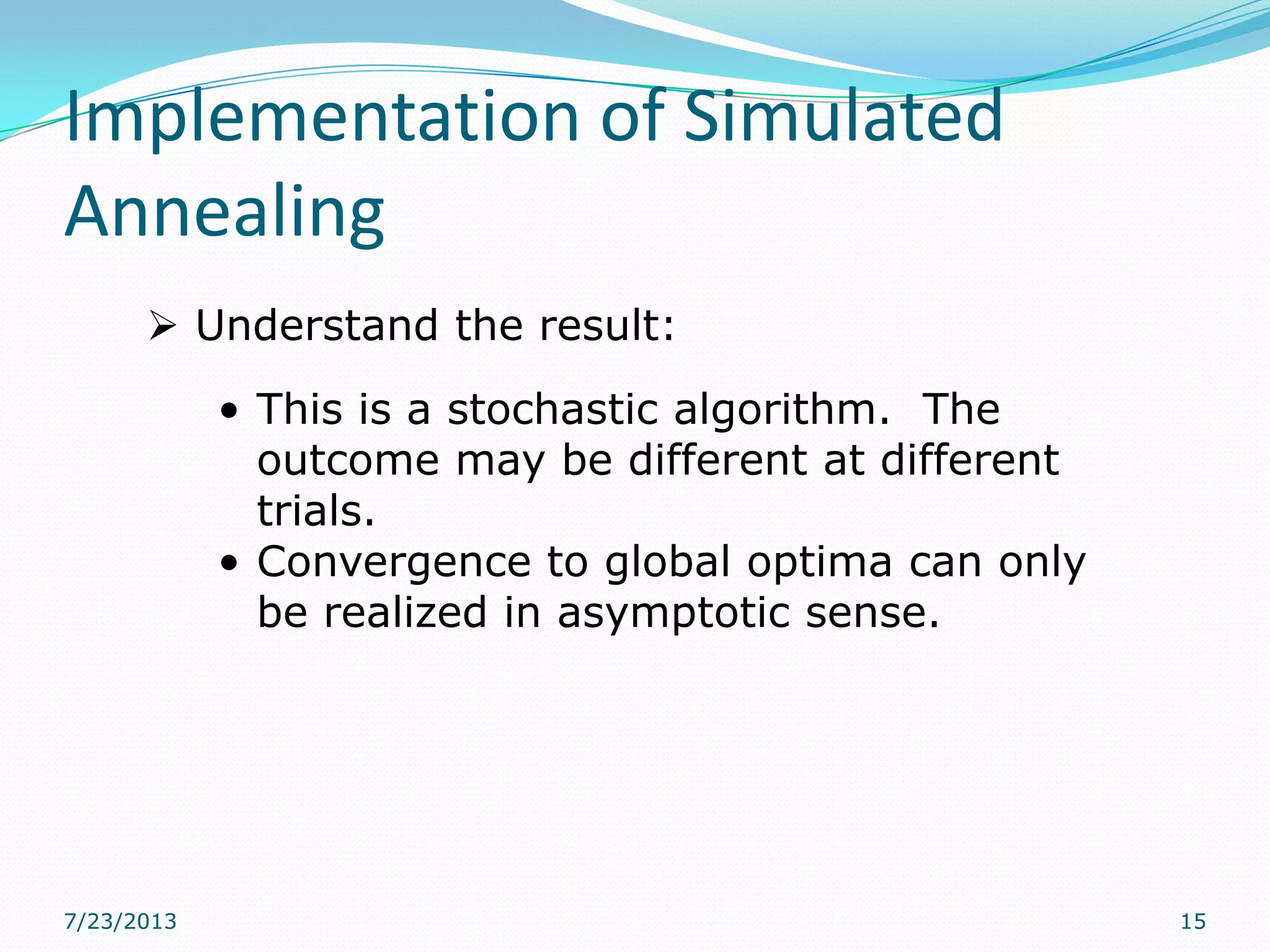 Implementation of Simulated Annealing

➢ Understand the result:

• This is a stochastic algorithm. The outcome may be different at different trials.
• Convergence to global optima can only be realized in asymptotic sense.

7/23/2013

15